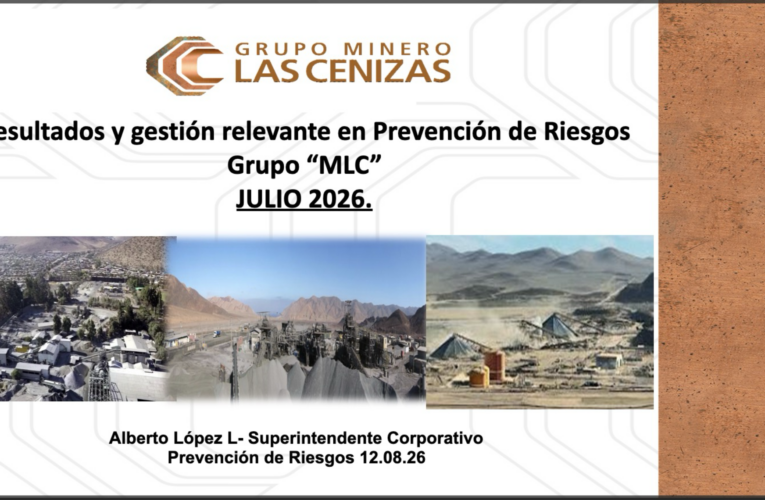 GRUPO MINERO
LAS CENIZAS

esultados y gestión relevante en Prevención de Riesgos
Grupo “MLC”
JULIO 2026.

Alberto López L- Superintendente Corporativo
Prevención de Riesgos 12.08.26